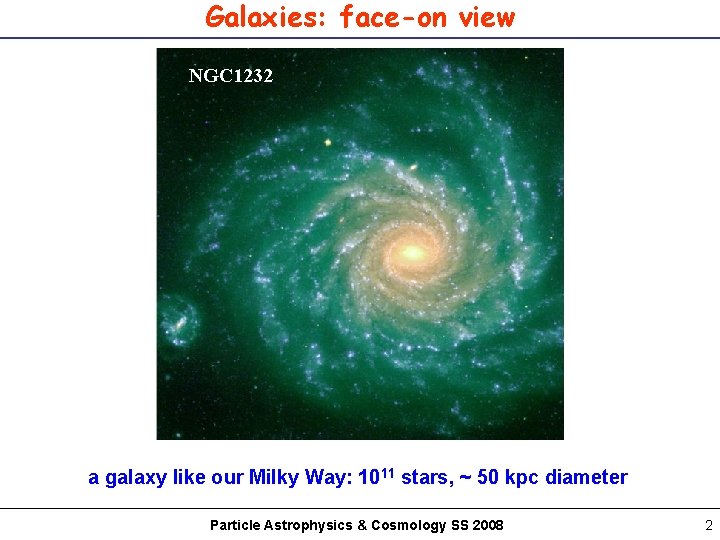 Galaxies: face-on view

NGC1232

a galaxy like our Milky Way: $10^{11}$ stars, ~ 50 kpc diameter

Particle Astrophysics & Cosmology SS 2008

2